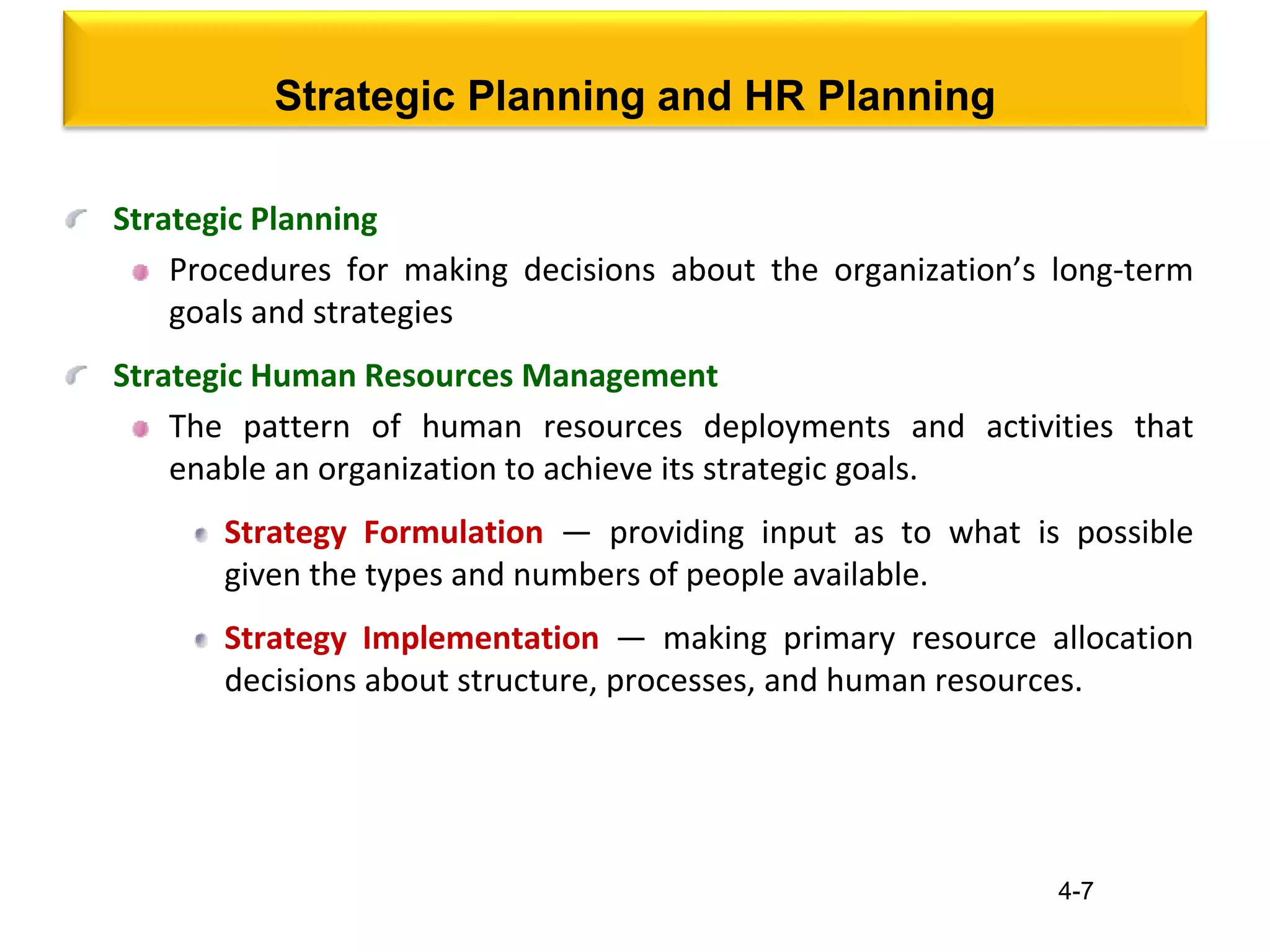 Strategic Planning and HR Planning

Strategic Planning

Procedures for making decisions about the organization’s long-term goals and strategies

Strategic Human Resources Management

The pattern of human resources deployments and activities that enable an organization to achieve its strategic goals.

Strategy Formulation — providing input as to what is possible given the types and numbers of people available.

Strategy Implementation — making primary resource allocation decisions about structure, processes, and human resources.

4-7